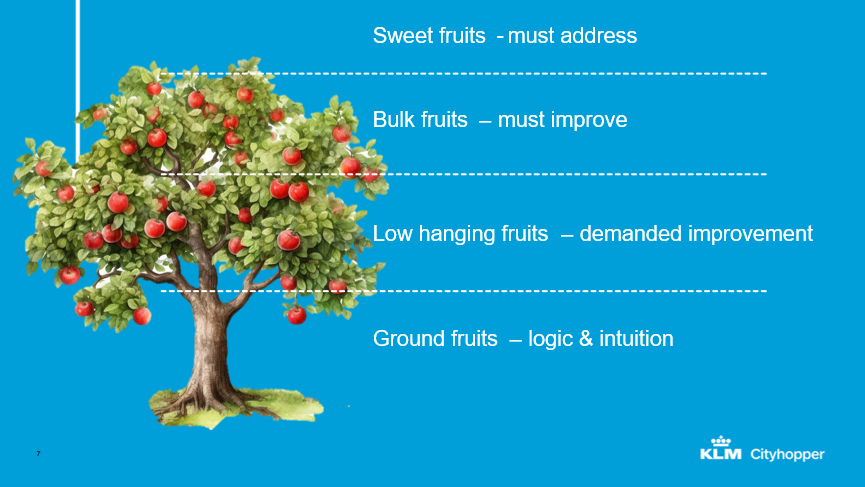 Sweet fruits - must address

Bulk fruits – must improve

Low hanging fruits – demanded improvement

Ground fruits – logic & intuition

7

KLM Cityhopper